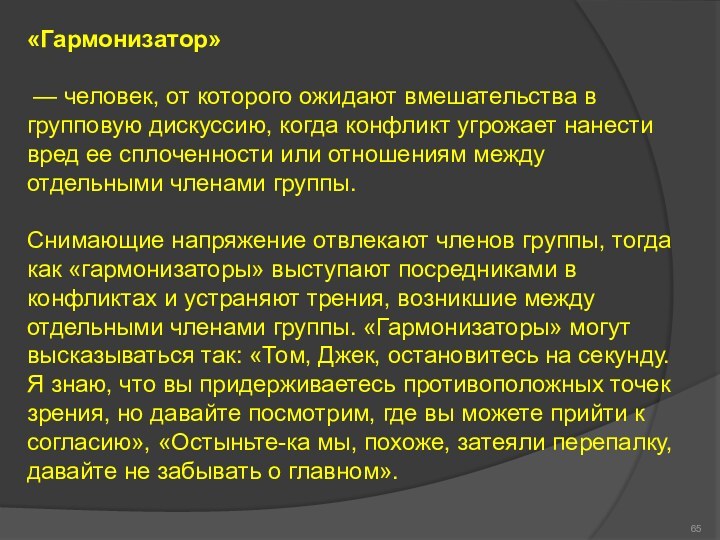 «Гармонизатор»

— человек, от которого ожидают вмешательства в групповую дискуссию, когда конфликт угрожает нанести вред ее сплоченности или отношениям между отдельными членами группы.

Снимающие напряжение отвлекают членов группы, тогда как «гармонизаторы» выступают посредниками в конфликтах и устраняют трения, возникшие между отдельными членами группы. «Гармонизаторы» могут высказываться так: «Том, Джек, остановитесь на секунду. Я знаю, что вы придерживаетесь противоположных точек зрения, но давайте посмотрим, где вы можете прийти к согласию», «Остыньте-ка мы, похоже, затеяли перепалку, давайте не забывать о главном».

65